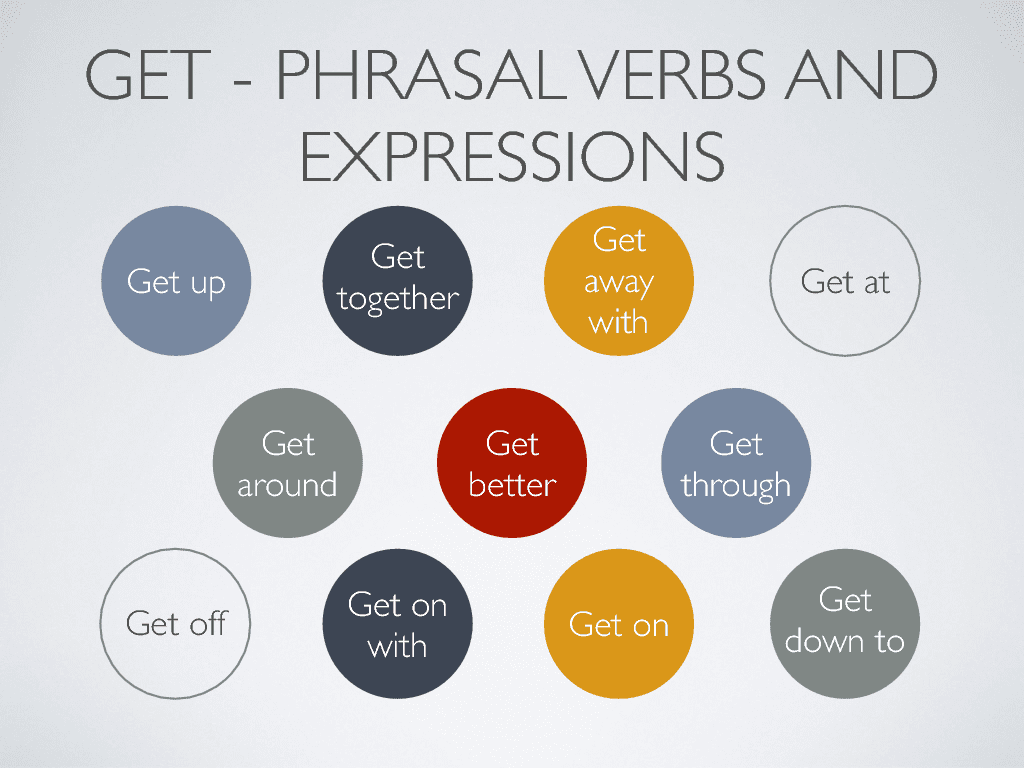 GET - PHRASAL VERBS AND EXPRESSIONS

Get up

Get together

Get away with

Get at

Get around

Get better

Get through

Get off

Get on with

Get on

Get down to